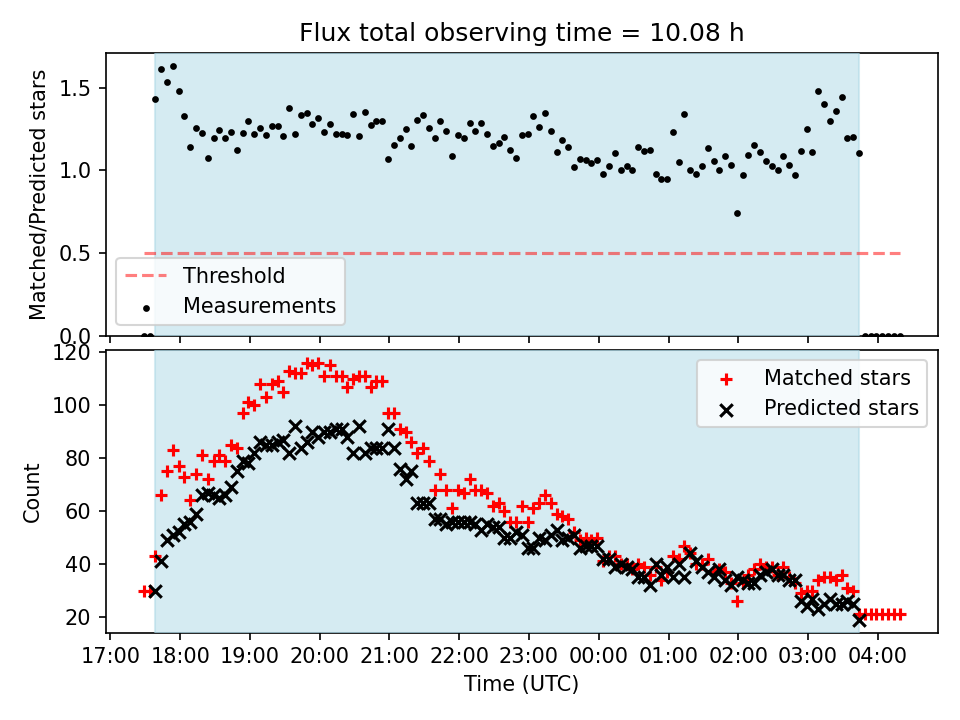 Flux total observing time = 10.08 h

Matched/Predicted stars

1.5
1.0
0.5
0.0

Threshold
Measurements

120
100
80
60
40
20

Count

Matched stars
Predicted stars

17:00 18:00 19:00 20:00 21:00 22:00 23:00 00:00 01:00 02:00 03:00 04:00

Time (UTC)